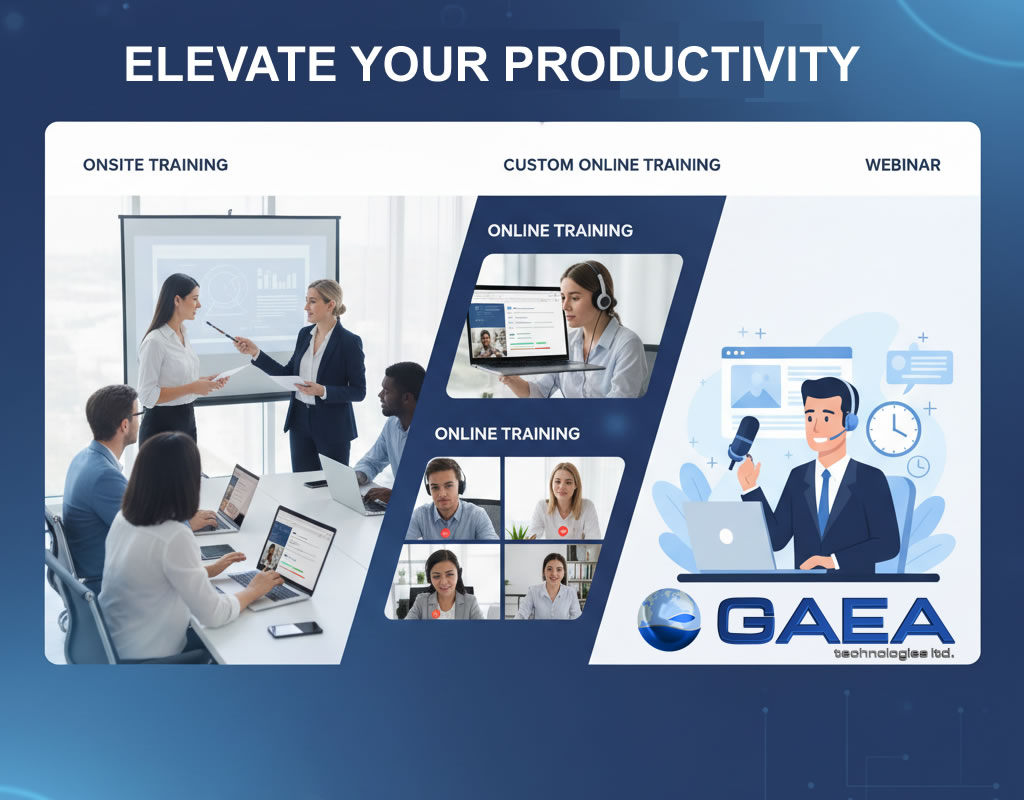 ELEVATE YOUR PRODUCTIVITY

ONSITE TRAINING

CUSTOM ONLINE TRAINING

WEBINAR

ONLINE TRAINING

ONLINE TRAINING

GAEA

technologies ltd.